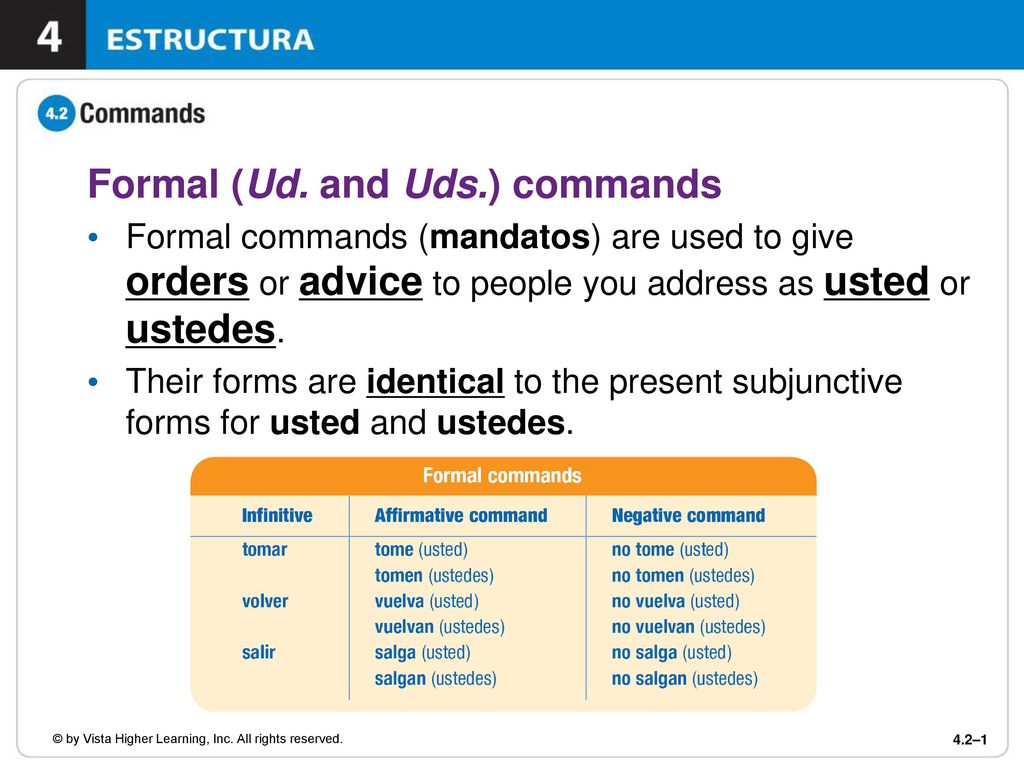 4 ESTRUCTURA

4.2 Commands

Formal (Ud. and Uds.) commands

• Formal commands (mandatos) are used to give orders or advice to people you address as usted or ustedes.

• Their forms are identical to the present subjunctive forms for usted and ustedes.

Formal commands

| Infinitive | Affirmative command | Negative command |
|---|---|---|
| tomar | tome (usted) | no tome (usted) |
| | tomen (ustedes) | no tomen (ustedes) |
| volver | vuelva (usted) | no vuelva (usted) |
| | vuelvan (ustedes) | no vuelvan (ustedes) |
| salir | salga (usted) | no salga (usted) |
| | salgan (ustedes) | no salgan (ustedes) |

© by Vista Higher Learning, Inc. All rights reserved.

4.2–1